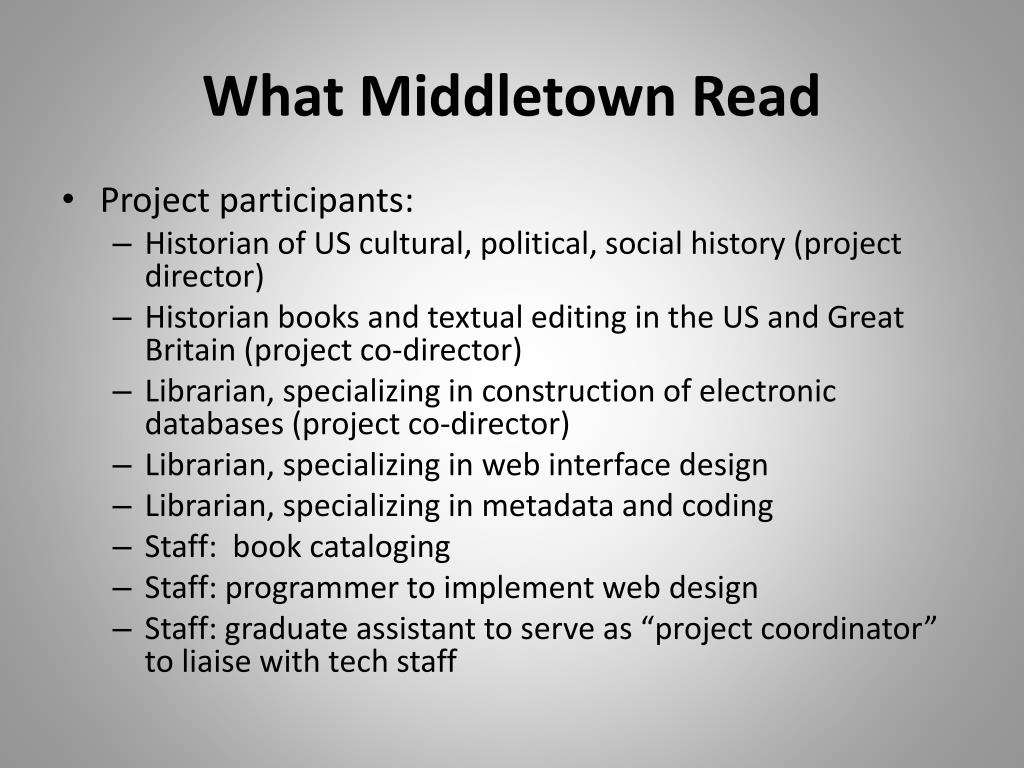 What Middletown Read

• Project participants:
– Historian of US cultural, political, social history (project director)
– Historian books and textual editing in the US and Great Britain (project co-director)
– Librarian, specializing in construction of electronic databases (project co-director)
– Librarian, specializing in web interface design
– Librarian, specializing in metadata and coding
– Staff: book cataloging
– Staff: programmer to implement web design
– Staff: graduate assistant to serve as “project coordinator” to liaise with tech staff